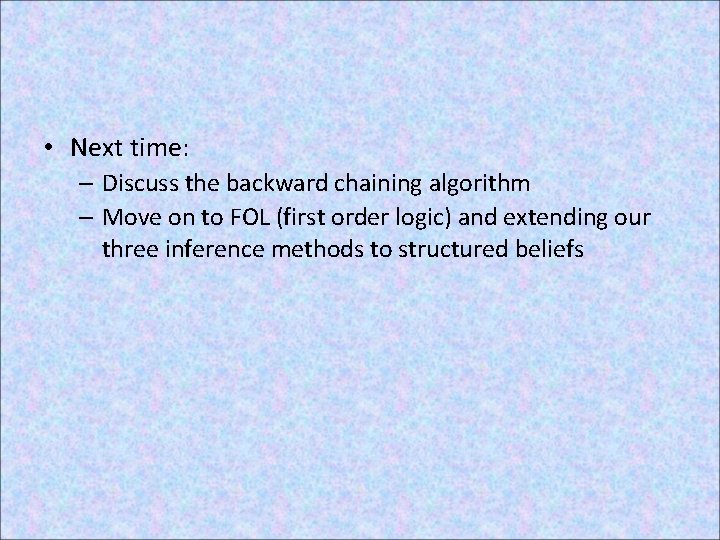 • Next time:
– Discuss the backward chaining algorithm
– Move on to FOL (first order logic) and extending our three inference methods to structured beliefs